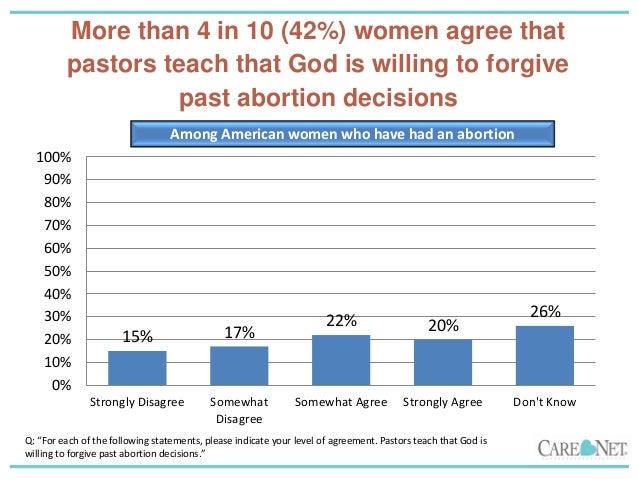 More than 4 in 10 (42%) women agree that pastors teach that God is willing to forgive past abortion decisions

Among American women who have had an abortion

100%
90%
80%
70%
60%
50%
40%
30%
20%
10%
0%

15%
17%
22%
20%
26%

Strongly Disagree
Somewhat Disagree
Somewhat Agree
Strongly Agree
Don't Know

Q: "For each of the following statements, please indicate your level of agreement. Pastors teach that God is willing to forgive past abortion decisions."

CARE NET